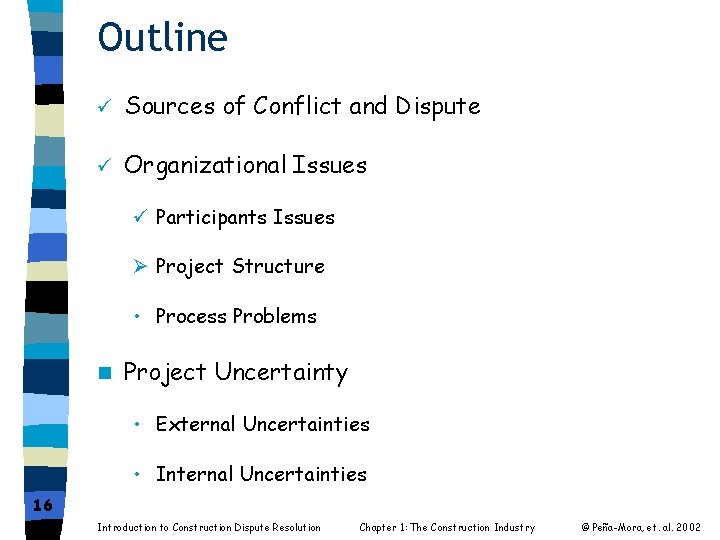 Outline

✓ Sources of Conflict and Dispute

✓ Organizational Issues

✓ Participants Issues

➢ Project Structure

• Process Problems

■ Project Uncertainty

• External Uncertainties

• Internal Uncertainties

16

Introduction to Construction Dispute Resolution

Chapter 1: The Construction Industry

© Peña-Mora, et. al. 2002